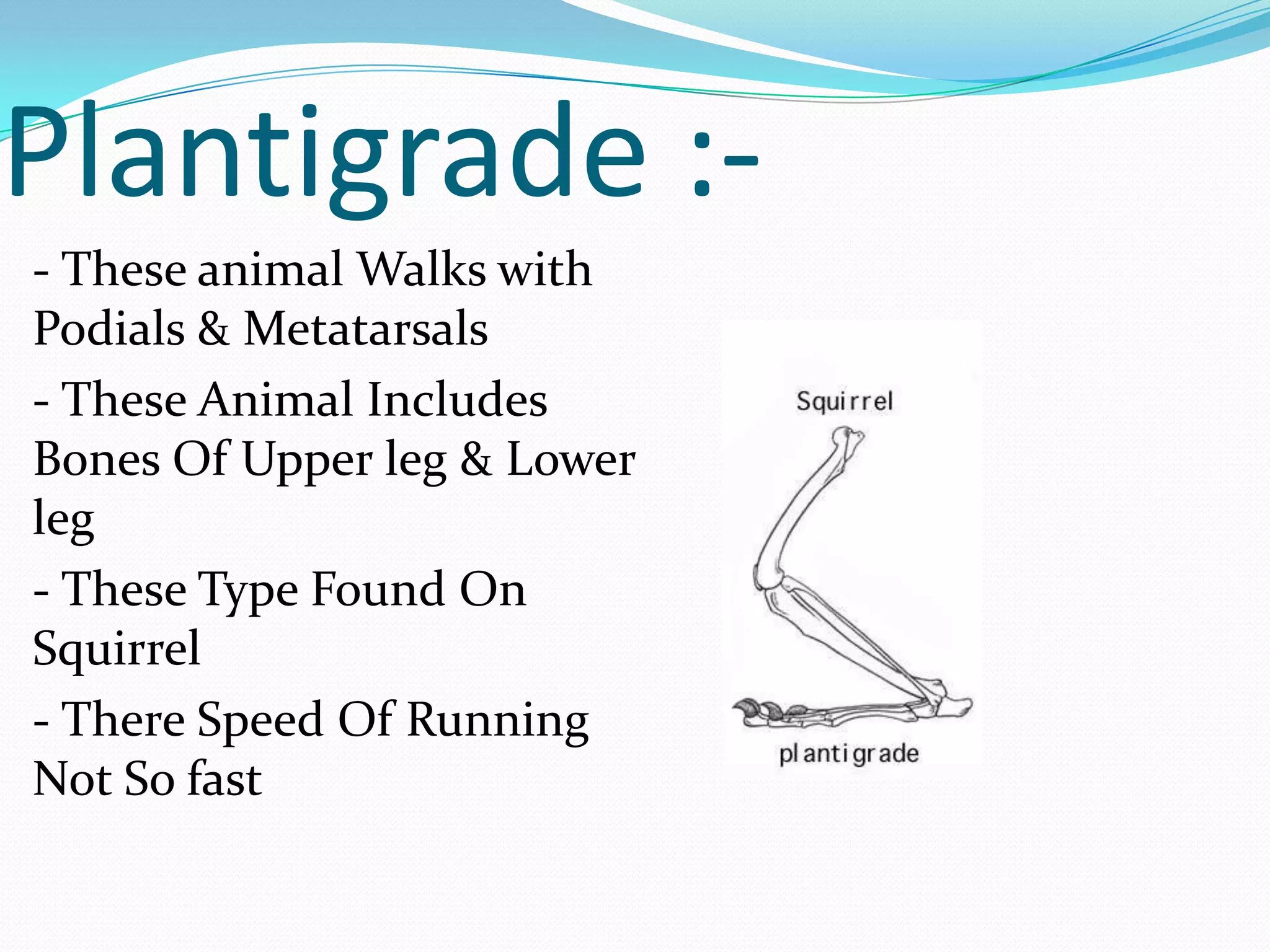 Plantigrade :-

- These animal Walks with Podials & Metatarsals

- These Animal Includes Bones Of Upper leg & Lower leg

- These Type Found On Squirrel

- There Speed Of Running Not So fast

Squirrel

plantigrade